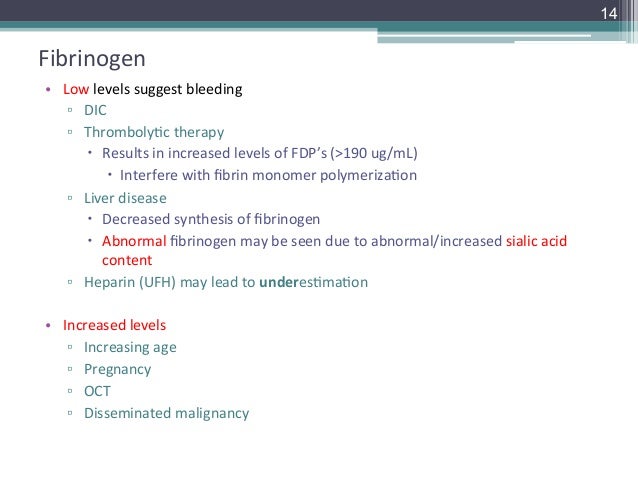 14

Fibrinogen

• Low levels suggest bleeding
▫ DIC
▫ Thrombolytic therapy
• Results in increased levels of FDP's (>190 ug/mL)
• Interfere with fibrin monomer polymerization
▫ Liver disease
• Decreased synthesis of fibrinogen
• Abnormal fibrinogen may be seen due to abnormal/increased sialic acid content
▫ Heparin (UFH) may lead to underestimation

• Increased levels
▫ Increasing age
▫ Pregnancy
▫ OCT
▫ Disseminated malignancy